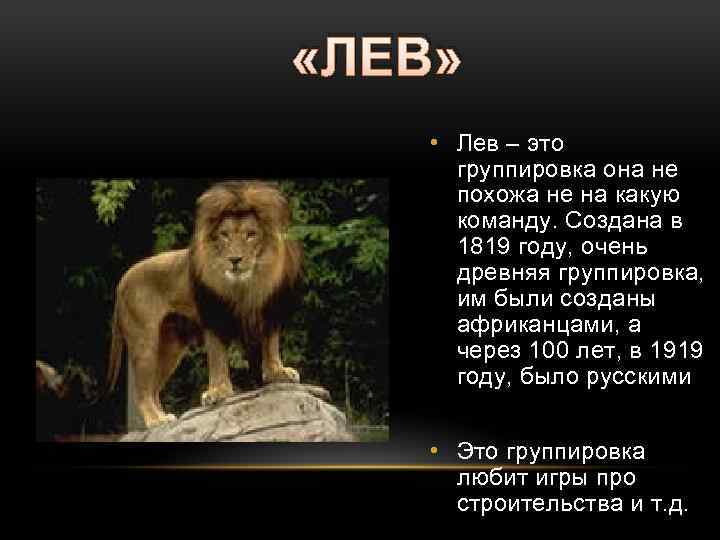 «ЛЕВ»

• Лев – это группировка она не похожа не на какую команду. Создана в 1819 году, очень древняя группировка, им были созданы африканцами, а через 100 лет, в 1919 году, было русскими

• Это группировка любит игры про строительства и т.д.